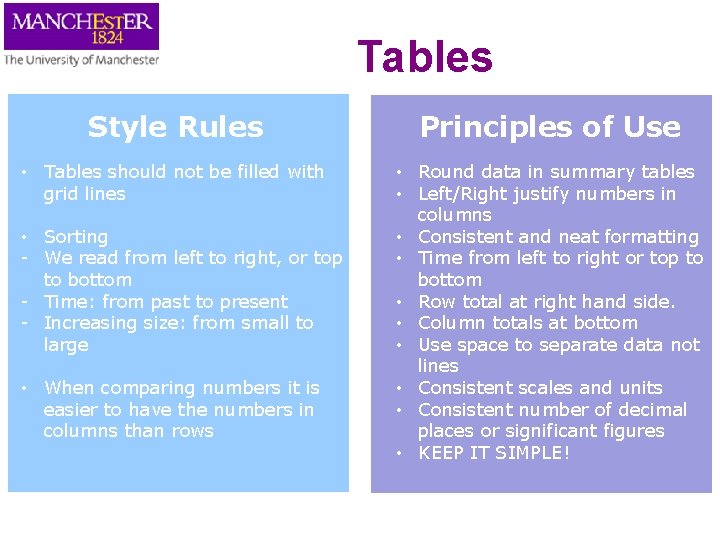 MANCHESTER
1824
The University of Manchester

Tables

Style Rules

• Tables should not be filled with grid lines

• Sorting
- We read from left to right, or top to bottom
- Time: from past to present
- Increasing size: from small to large

• When comparing numbers it is easier to have the numbers in columns than rows

Principles of Use

• Round data in summary tables
• Left/Right justify numbers in columns
• Consistent and neat formatting
• Time from left to right or top to bottom
• Row total at right hand side.
• Column totals at bottom
• Use space to separate data not lines
• Consistent scales and units
• Consistent number of decimal places or significant figures
• KEEP IT SIMPLE!